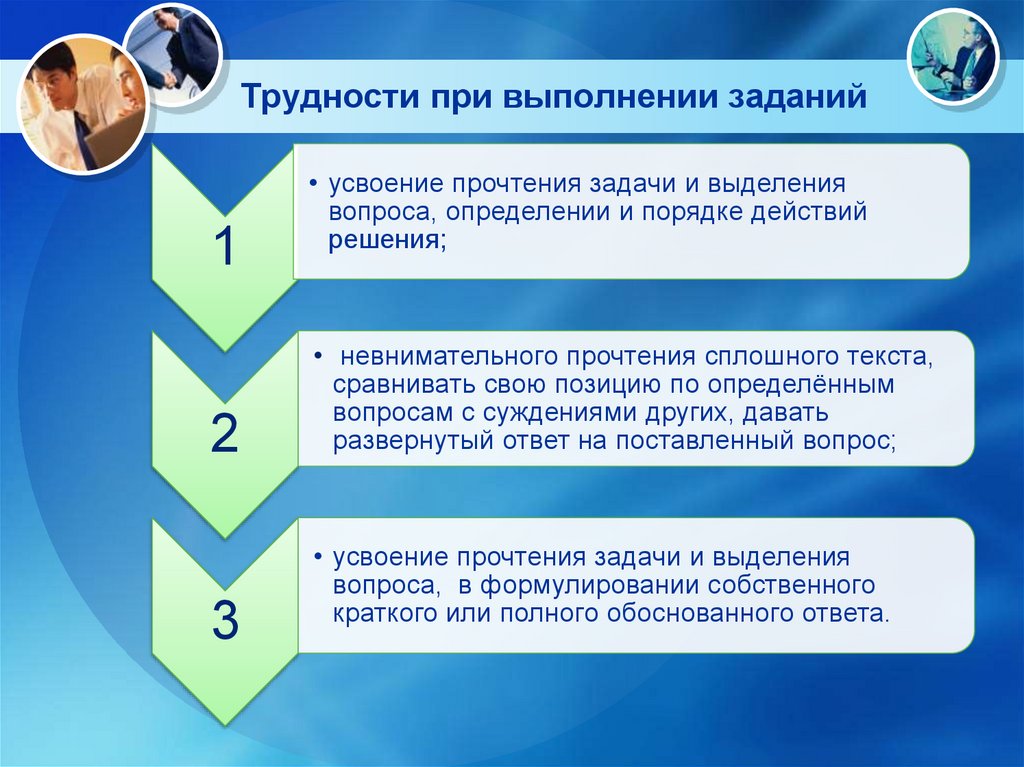 Трудности при выполнении заданий

1

• усвоение прочтения задачи и выделения вопроса, определении и порядке действий решения;

2

• невнимательного прочтения сплошного текста, сравнивать свою позицию по определённым вопросам с суждениями других, давать развернутый ответ на поставленный вопрос;

3

• усвоение прочтения задачи и выделения вопроса, в формулировании собственного краткого или полного обоснованного ответа.